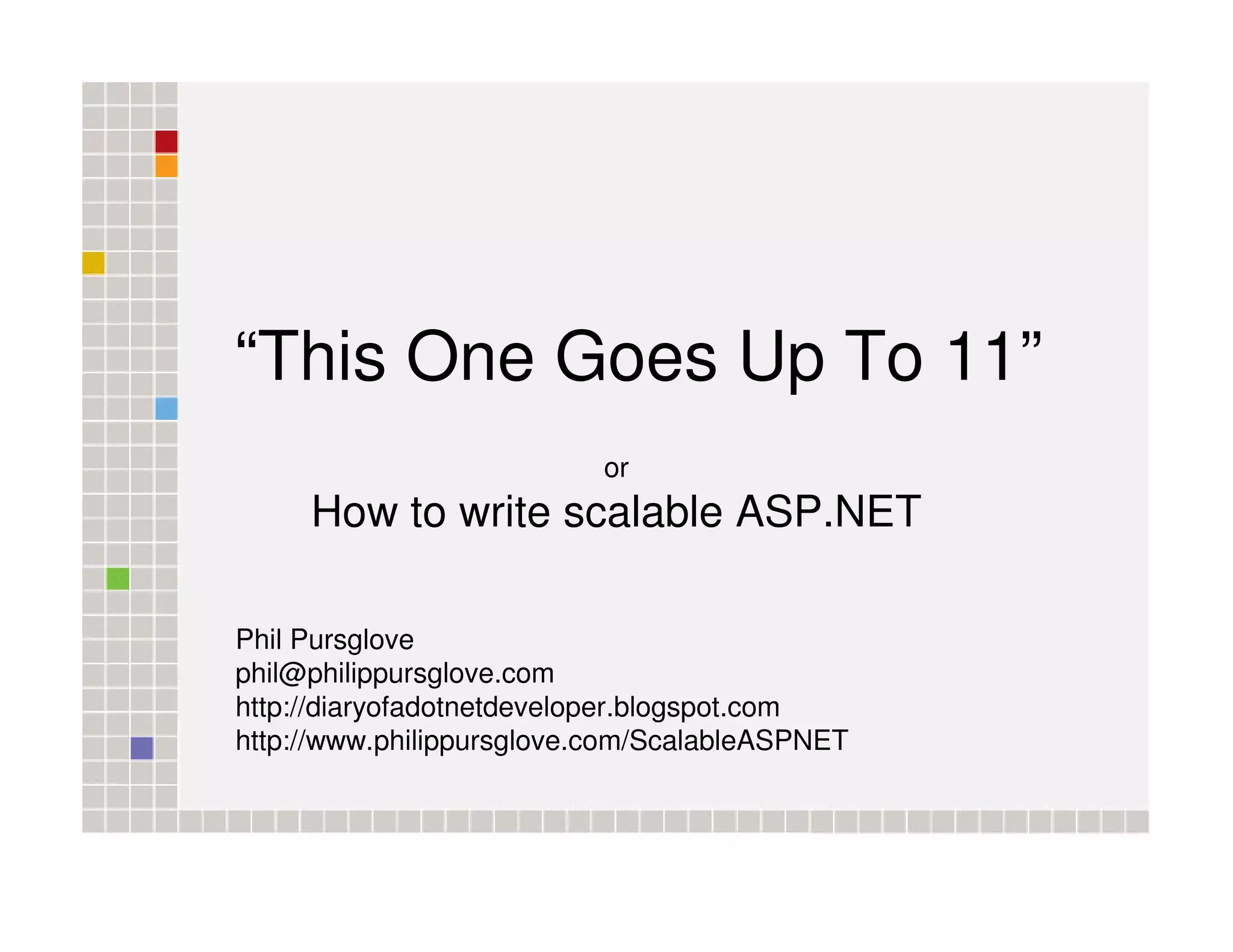 “This One Goes Up To 11”

or

How to write scalable ASP.NET

Phil Pursglove
phil@philippursglove.com
http://diaryofadotnetdeveloper.blogspot.com
http://www.philippursglove.com/ScalableASPNET